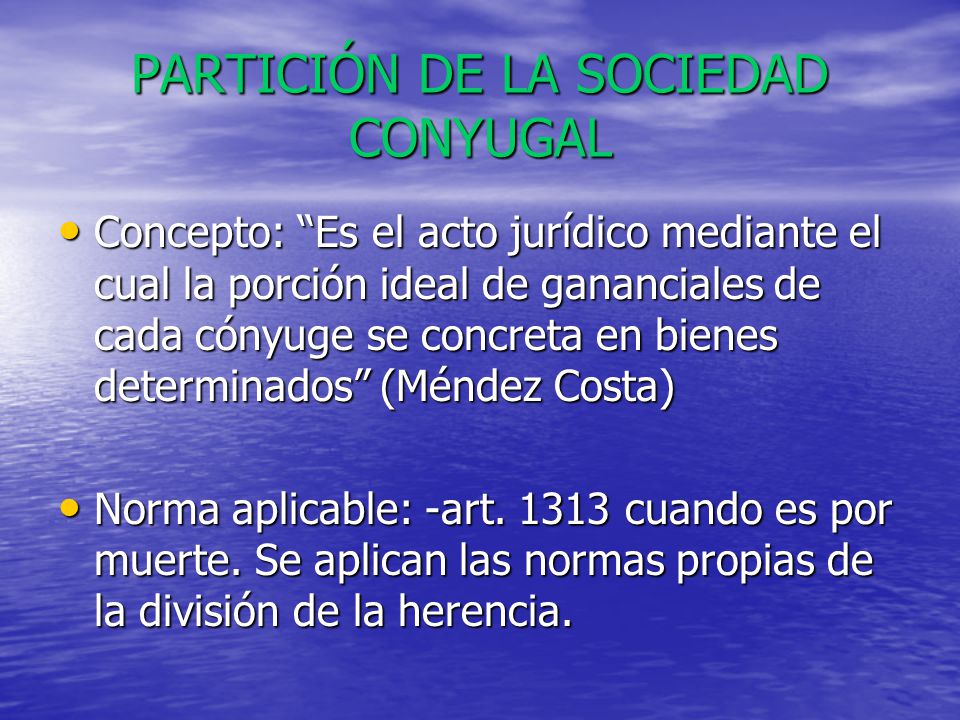 PARTICIÓN DE LA SOCIEDAD CONYUGAL

• Concepto: “Es el acto jurídico mediante el cual la porción ideal de gananciales de cada cónyuge se concreta en bienes determinados” (Méndez Costa)

• Norma aplicable: -art. 1313 cuando es por muerte. Se aplican las normas propias de la división de la herencia.